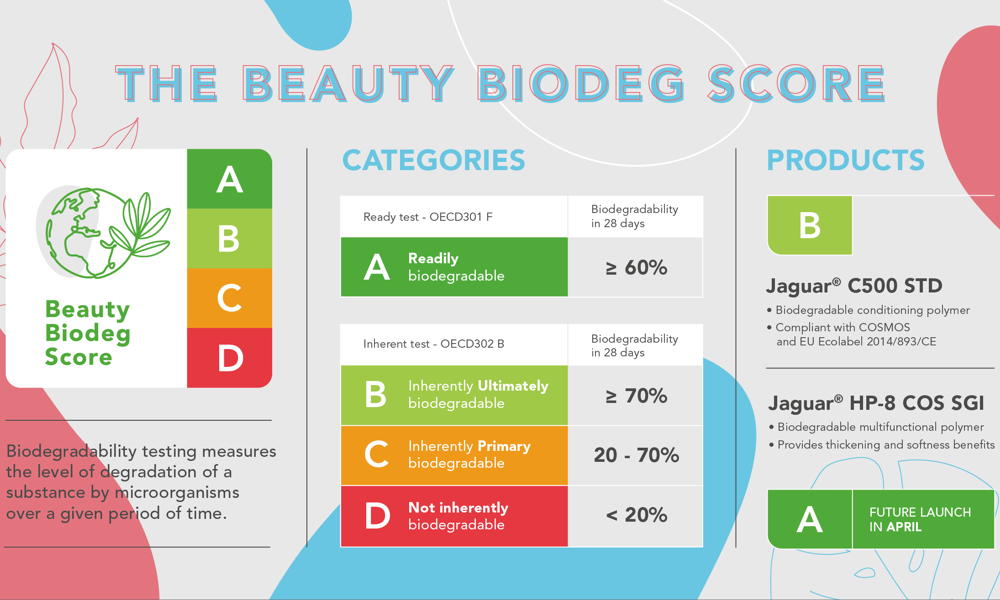 THE BEAUTY BIODEG SCORE

Beauty Biodeg Score

A
B
C
D

Biodegradability testing measures the level of degradation of a substance by microorganisms over a given period of time.

CATEGORIES

| Ready test - OECD301 F | Biodegradability in 28 days |
|---|---|
| A Readily biodegradable | ≥ 60% |

| Inherent test - OECD302 B | Biodegradability in 28 days |
|---|---|
| B Inherently Ultimately biodegradable | ≥ 70% |
| C Inherently Primary biodegradable | 20 - 70% |
| D Not inherently biodegradable | < 20% |

PRODUCTS

B

Jaguar® C500 STD
• Biodegradable conditioning polymer
• Compliant with COSMOS and EU Ecolabel 2014/893/CE

Jaguar® HP-8 COS SGI
• Biodegradable multifunctional polymer
• Provides thickening and softness benefits

A FUTURE LAUNCH IN APRIL